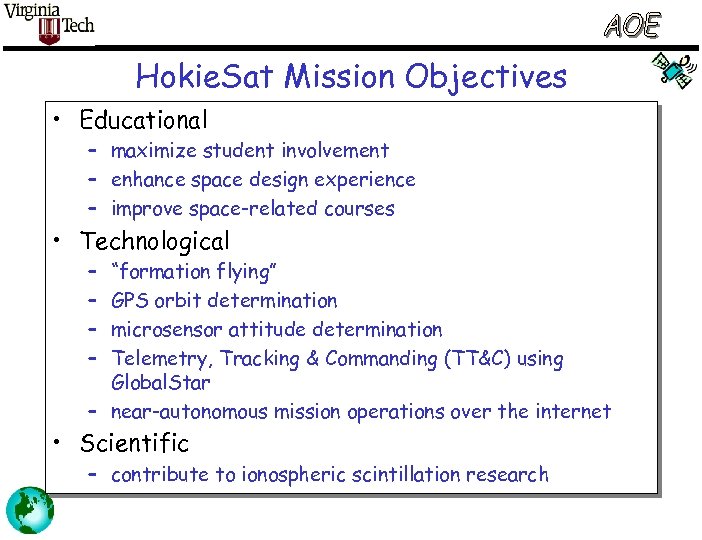 Virginia Tech

AOE

HokieSat Mission Objectives

• Educational
– maximize student involvement
– enhance space design experience
– improve space-related courses

• Technological
– "formation flying"
– GPS orbit determination
– microsensor attitude determination
– Telemetry, Tracking & Commanding (TT&C) using GlobalStar
– near-autonomous mission operations over the internet

• Scientific
– contribute to ionospheric scintillation research